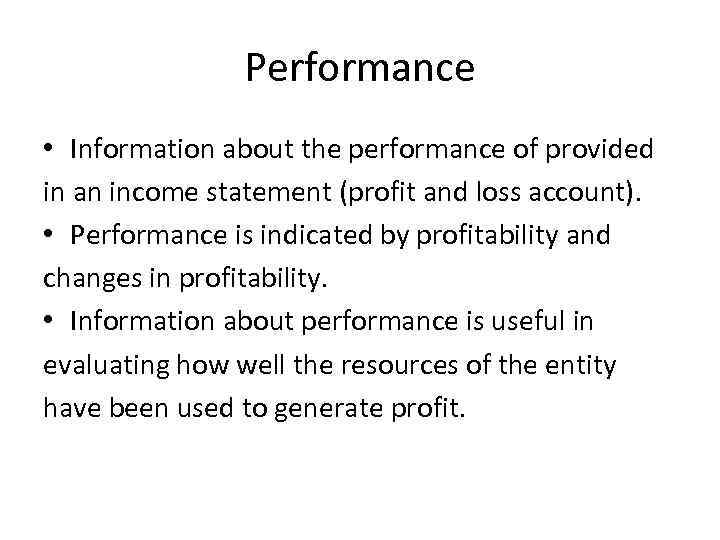 Performance

• Information about the performance of provided in an income statement (profit and loss account).
• Performance is indicated by profitability and changes in profitability.
• Information about performance is useful in evaluating how well the resources of the entity have been used to generate profit.